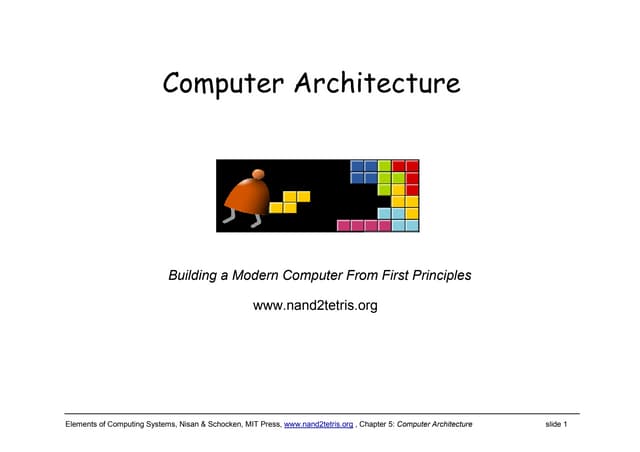 Computer Architecture

Building a Modern Computer From First Principles

www.nand2tetris.org

Elements of Computing Systems, Nisan & Schocken, MIT Press, www.nand2tetris.org , Chapter 5: Computer Architecture slide 1